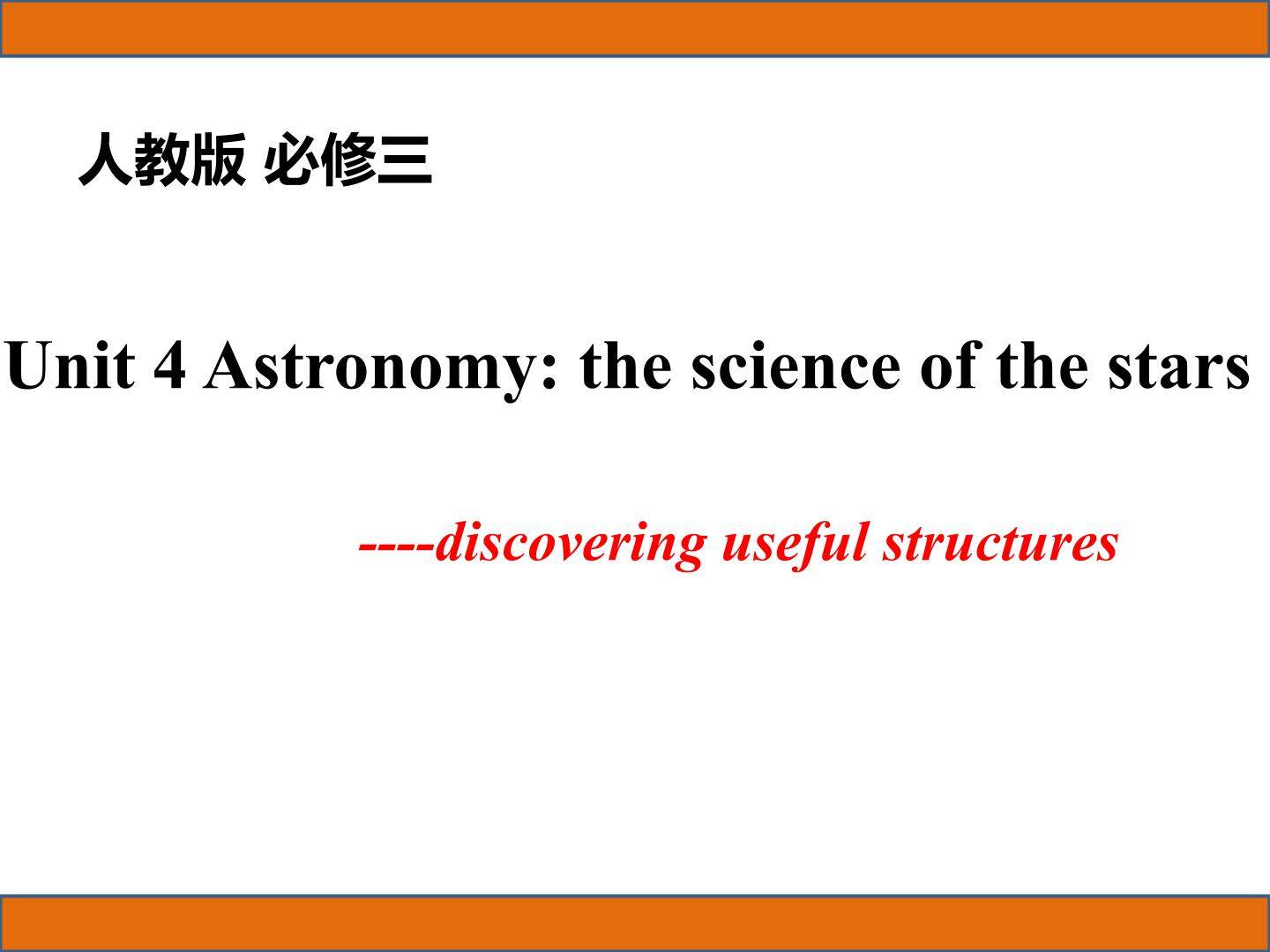 人教版 必修三

Unit 4 Astronomy: the science of the stars

----discovering useful structures